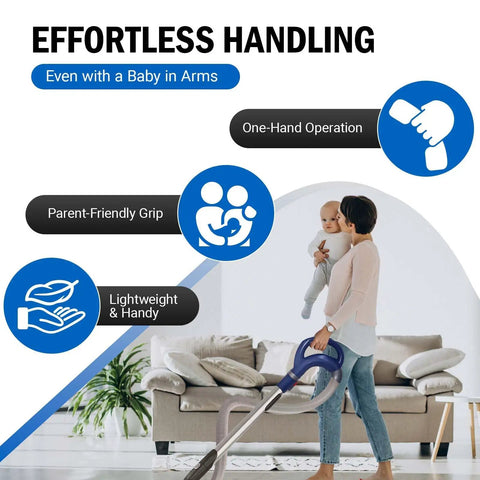 EFFORTLESS HANDLING

Even with a Baby in Arms

One-Hand Operation

Parent-Friendly Grip

Lightweight & Handy